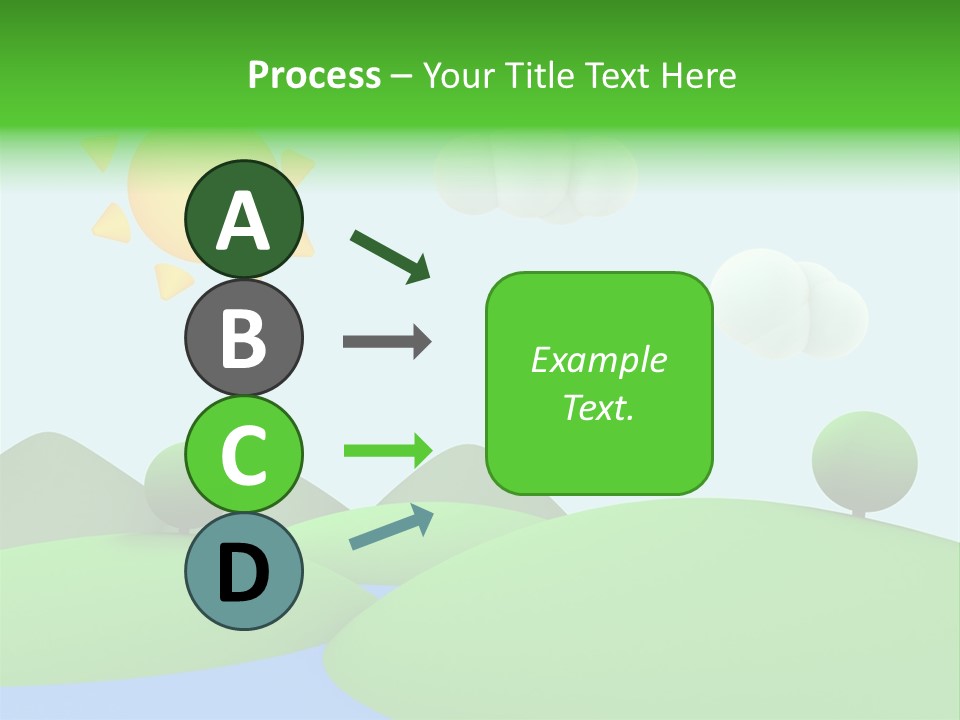 Process – Your Title Text Here

A

B

C

D

Example Text.